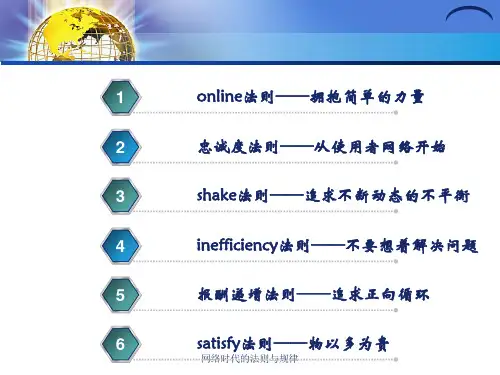 1 online法则——拥抱简单的力量

2 忠诚度法则——从使用者网络开始

3 shake法则——追求不断动态的不平衡

4 inefficiency法则——不要想着解决问题

5 报酬递增法则——追求正向循环

6 satisfy法则——物以多为贵

网络时代的法则与规律